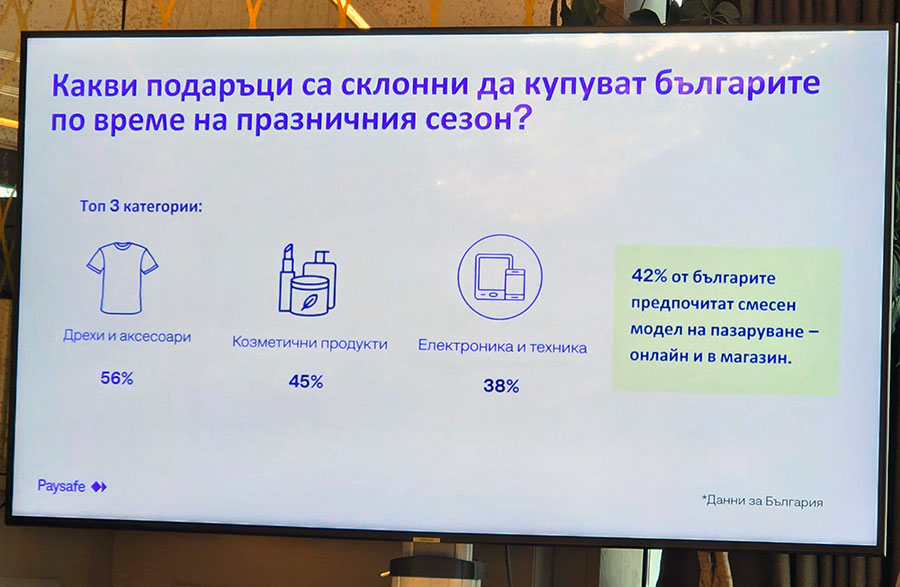 Какви подаръци са склонни да купуват българите по време на празничния сезон?

Топ 3 категории:

Дрехи и аксесоари
56%

Козметични продукти
45%

Електроника и техника
38%

42% от българите предпочитат смесен модел на пазаруване – онлайн и в магазин.

Paysafe

*Данни за България